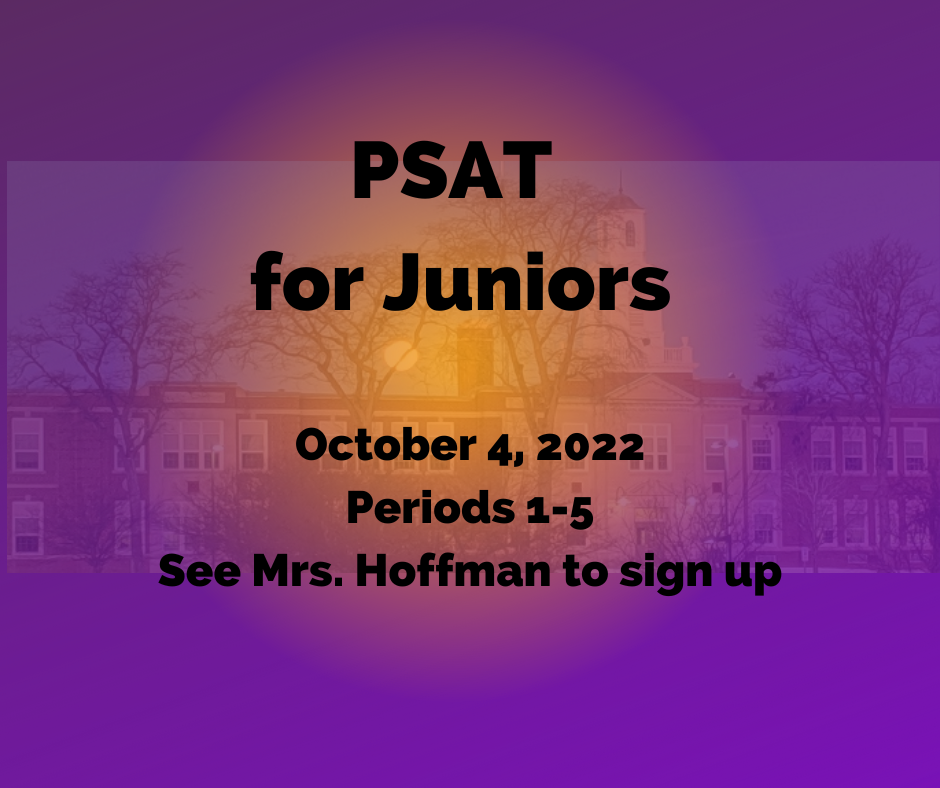 PSAT
for Juniors

October 4, 2022
Periods 1-5
See Mrs. Hoffman to sign up